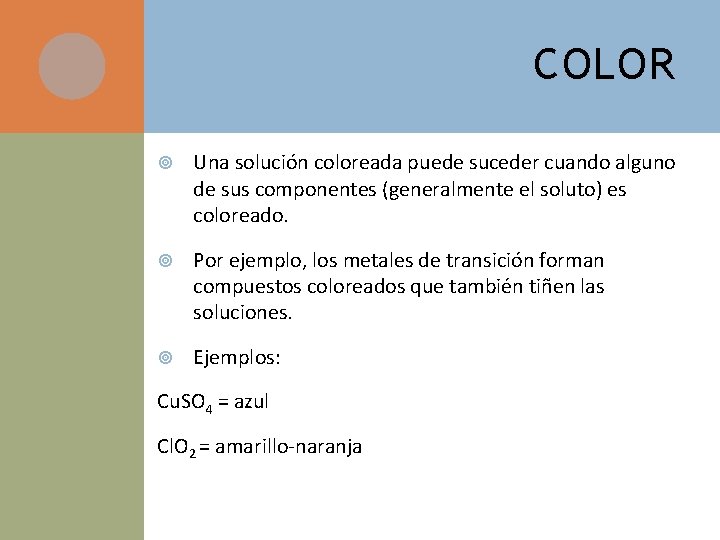 COLOR

Una solución coloreada puede suceder cuando alguno de sus componentes (generalmente el soluto) es coloreado.

Por ejemplo, los metales de transición forman compuestos coloreados que también tiñen las soluciones.

Ejemplos:

$CuSO_4$ = azul

$ClO_2$ = amarillo-naranja